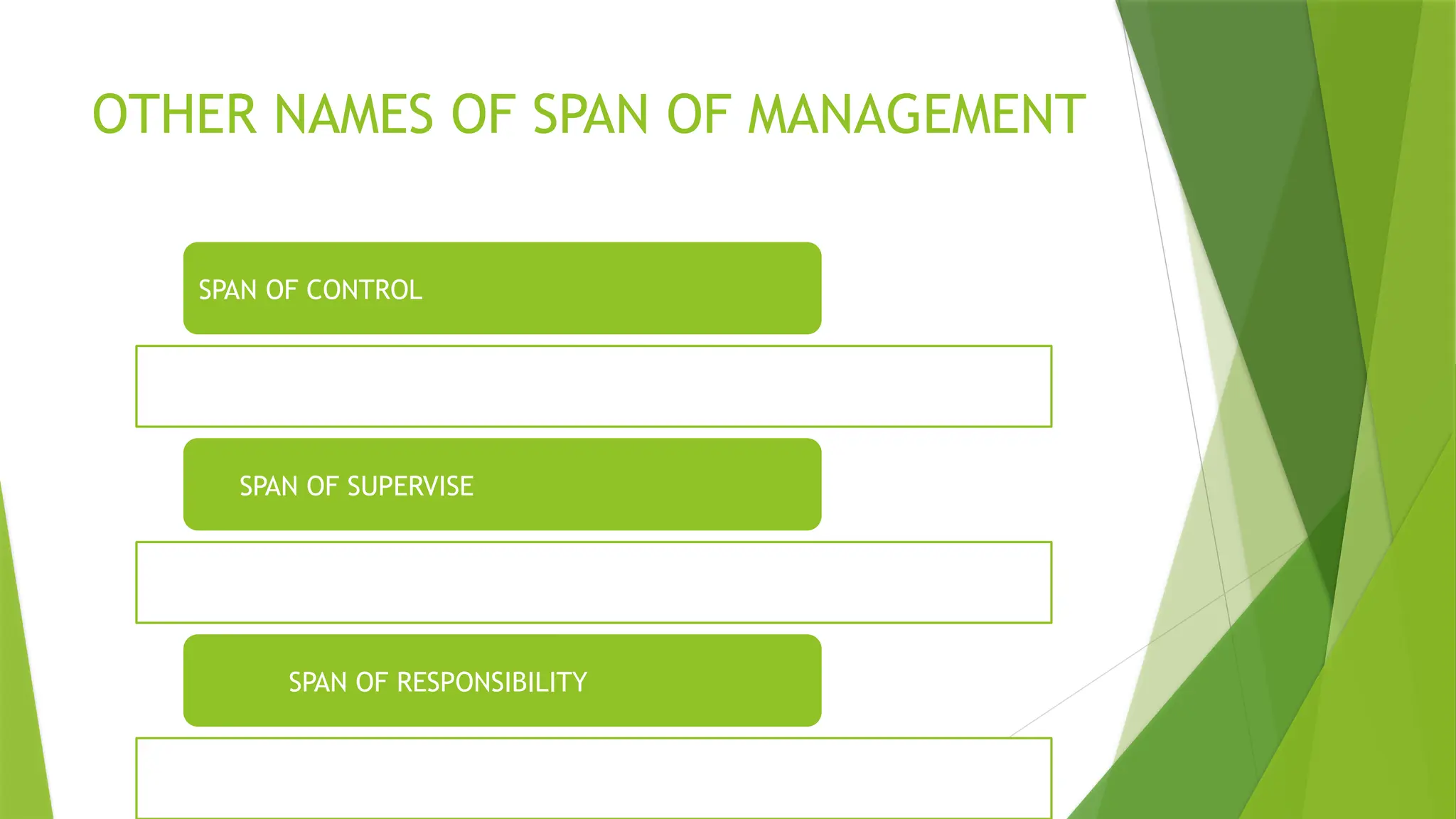 OTHER NAMES OF SPAN OF MANAGEMENT

SPAN OF CONTROL

SPAN OF SUPERVISE

SPAN OF RESPONSIBILITY